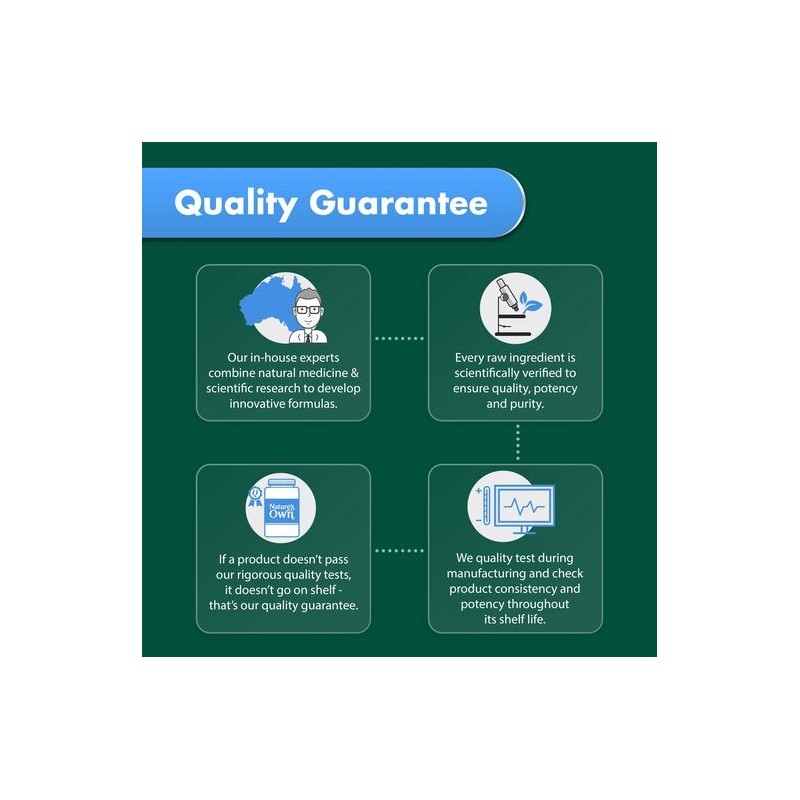 Quality Guarantee

Our in-house experts combine natural medicine & scientific research to develop innovative formulas.

Every raw ingredient is scientifically verified to ensure quality, potency and purity.

Nature's Own

If a product doesn't pass our rigorous quality tests, it doesn't go on shelf - that's our quality guarantee.

We quality test during manufacturing and check product consistency and potency throughout its shelf life.